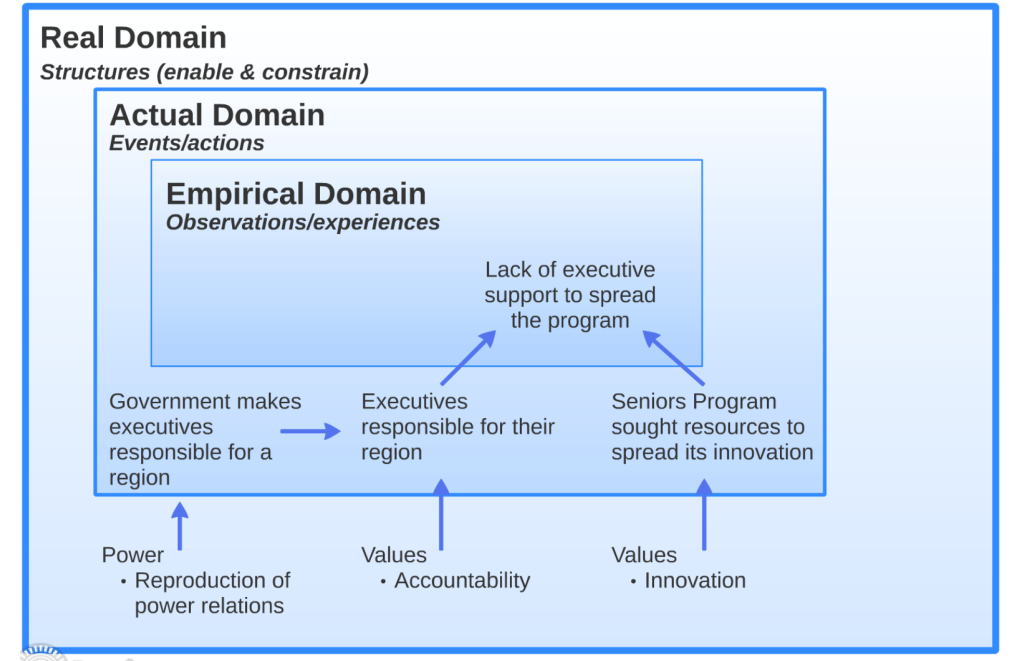 Real Domain
Structures (enable & constrain)

Actual Domain
Events/actions

Empirical Domain
Observations/experiences

Lack of executive support to spread the program

Government makes executives responsible for a region

Executives responsible for their region

Seniors Program sought resources to spread its innovation

Power
• Reproduction of power relations

Values
• Accountability

Values
• Innovation